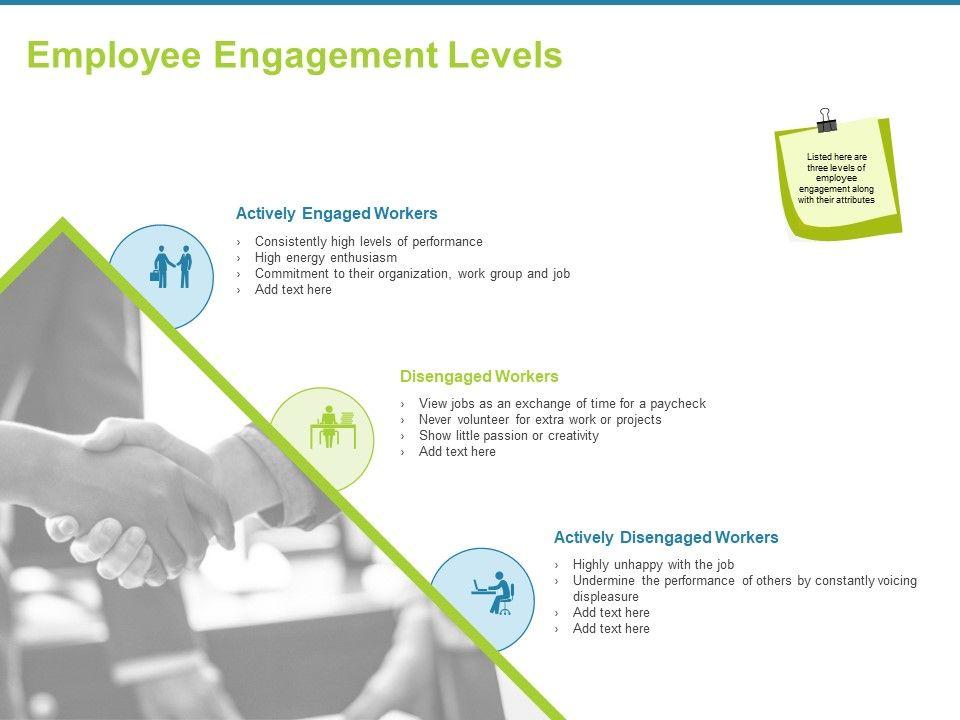 Employee Engagement Levels

Listed here are three levels of employee engagement along with their attributes

Actively Engaged Workers

› Consistently high levels of performance
› High energy enthusiasm
› Commitment to their organization, work group and job
› Add text here

Disengaged Workers

› View jobs as an exchange of time for a paycheck
› Never volunteer for extra work or projects
› Show little passion or creativity
› Add text here

Actively Disengaged Workers

› Highly unhappy with the job
› Undermine the performance of others by constantly voicing displeasure
› Add text here
› Add text here